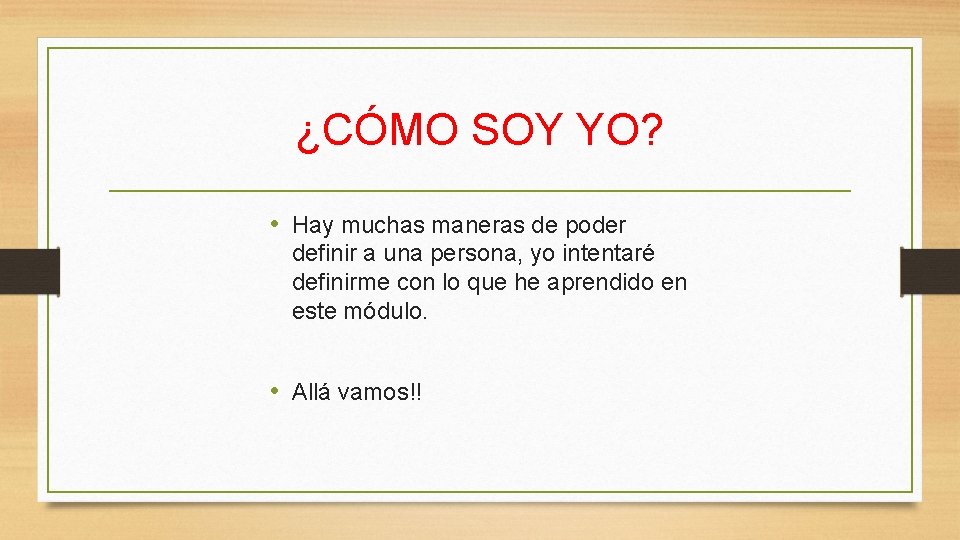 ¿CÓMO SOY YO?

• Hay muchas maneras de poder definir a una persona, yo intentaré definirme con lo que he aprendido en este módulo.

• Allá vamos!!